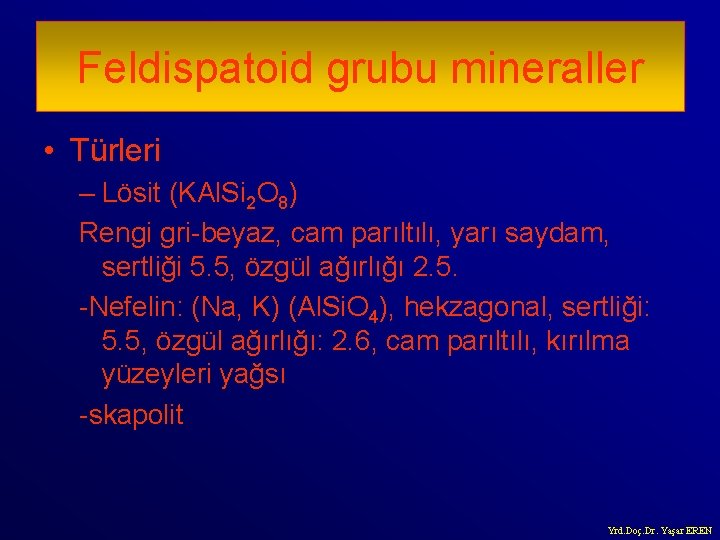 Feldispatoid grubu mineraller

• Türleri

– Lösit ($KAlSi_2O_8$)

Rengi gri-beyaz, cam parıltılı, yarı saydam, sertliği 5.5, özgül ağırlığı 2.5.

-Nefelin: (Na, K) ($AlSiO_4$), hekzagonal, sertliği: 5.5, özgül ağırlığı: 2.6, cam parıltılı, kırılma yüzeyleri yağsı

-skapolit

Yrd.Doç.Dr. Yaşar EREN